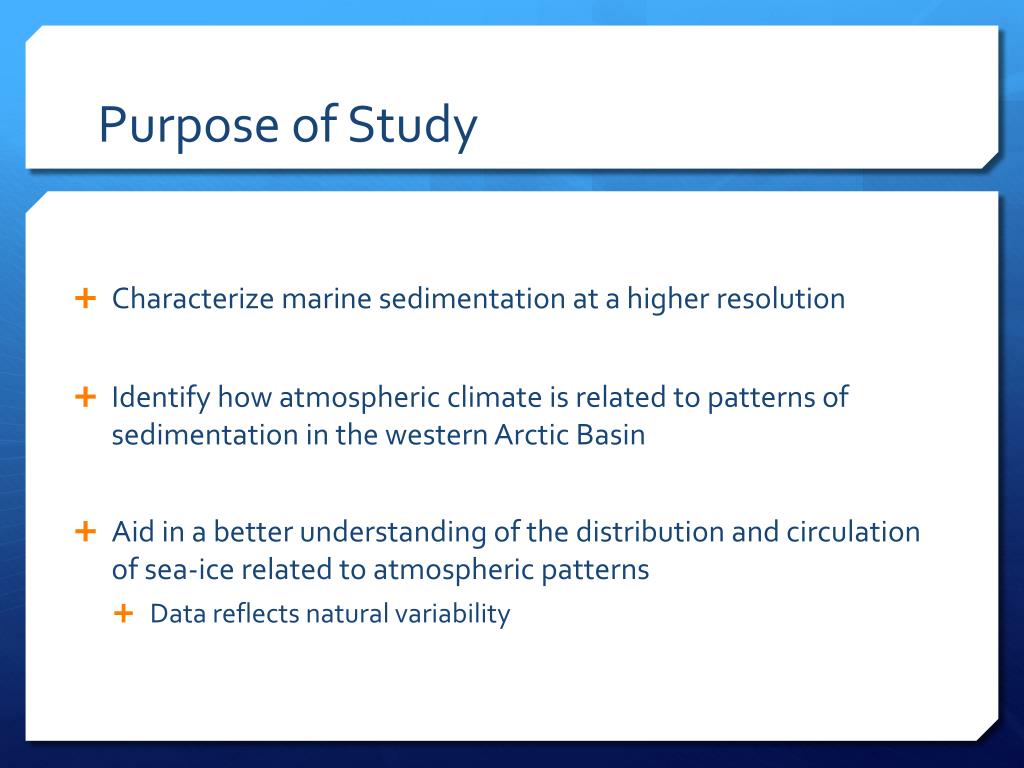 Purpose of Study

+ Characterize marine sedimentation at a higher resolution

+ Identify how atmospheric climate is related to patterns of sedimentation in the western Arctic Basin

+ Aid in a better understanding of the distribution and circulation of sea-ice related to atmospheric patterns

+ Data reflects natural variability